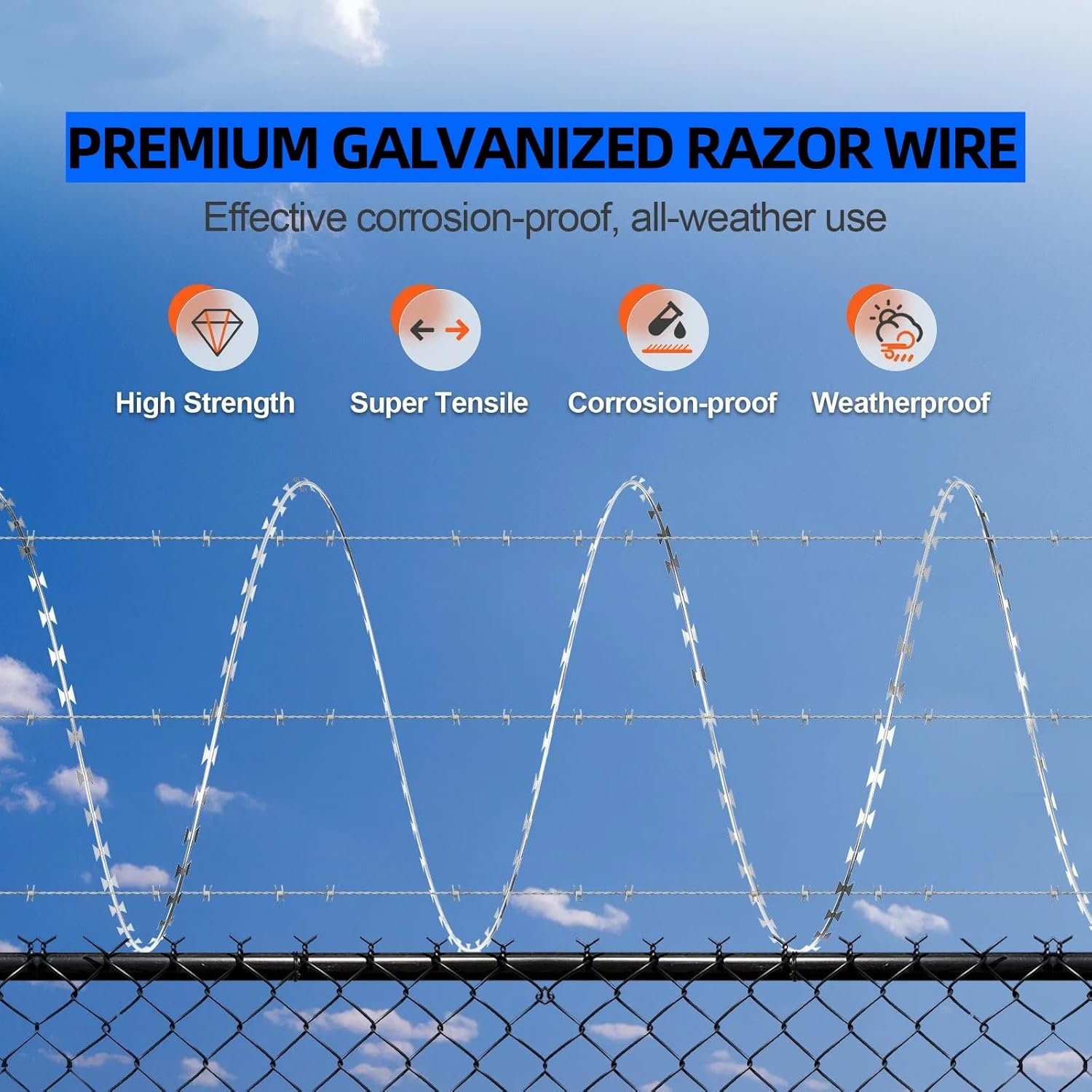 PREMIUM GALVANIZED RAZOR WIRE

Effective corrosion-proof, all-weather use

High Strength

Super Tensile

Corrosion-proof

Weatherproof